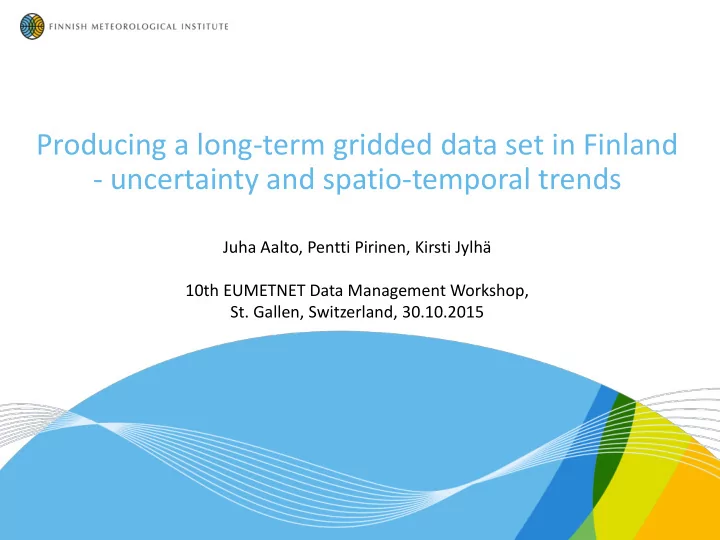 FINNISH METEOROLOGICAL INSTITUTE

Producing a long-term gridded data set in Finland - uncertainty and spatio-temporal trends

Juha Aalto, Pentti Pirinen, Kirsti Jylhä

10th EUMETNET Data Management Workshop, St. Gallen, Switzerland, 30.10.2015